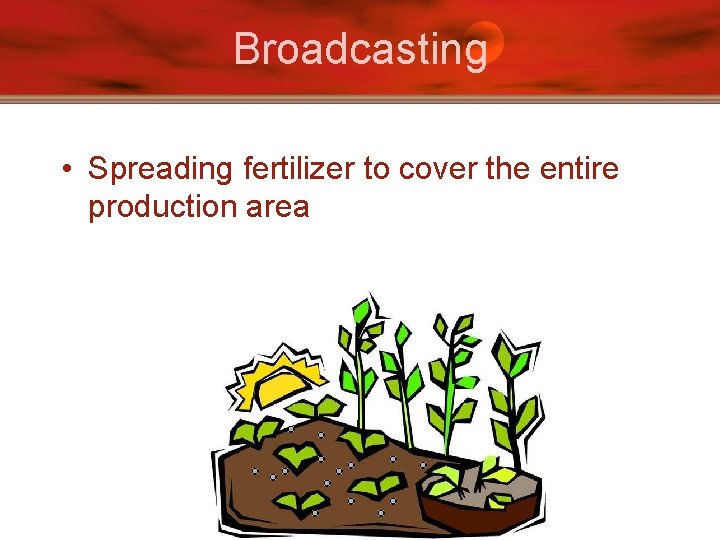 Broadcasting

• Spreading fertilizer to cover the entire production area